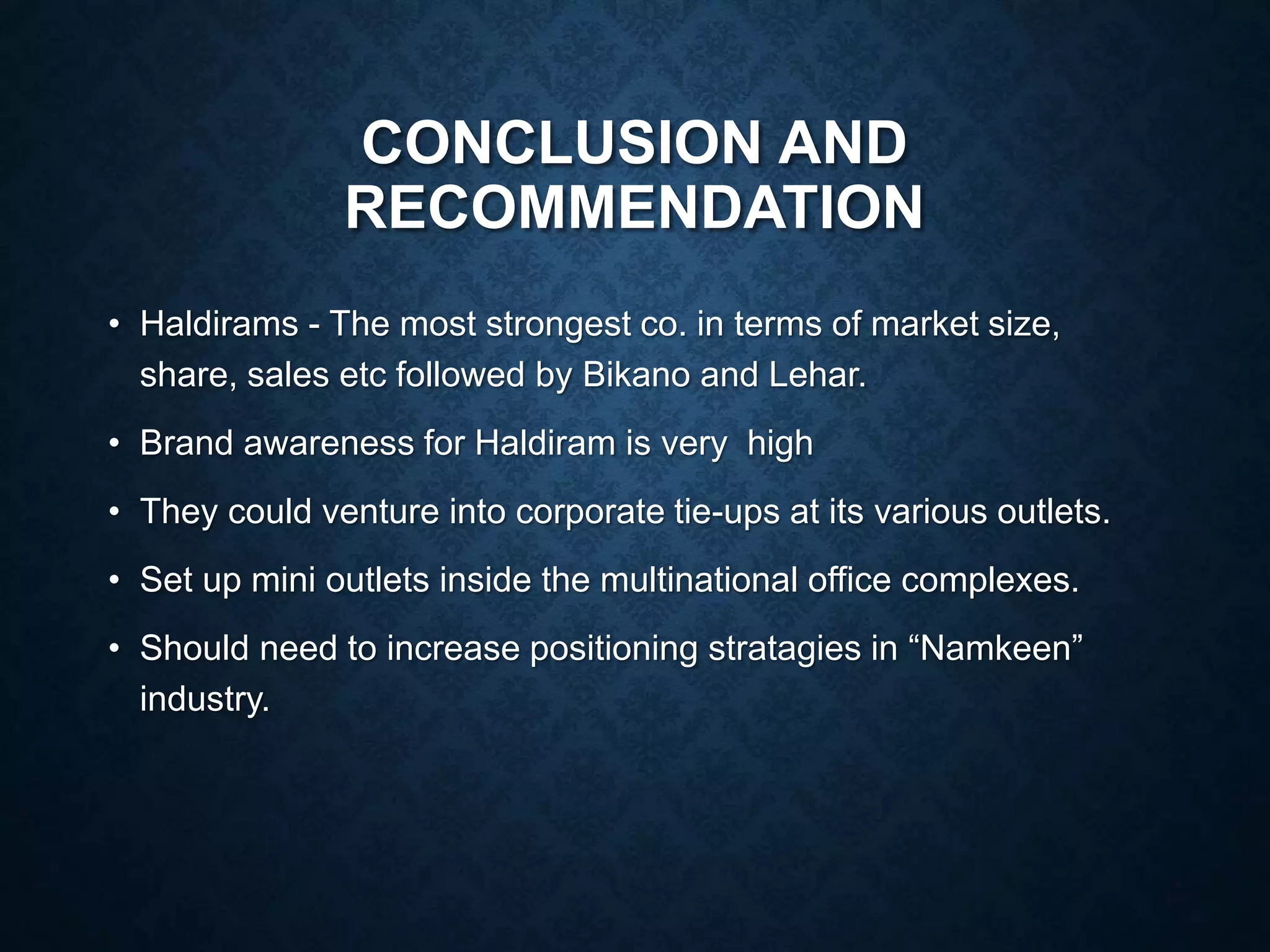 CONCLUSION AND RECOMMENDATION

• Haldirams - The most strongest co. in terms of market size, share, sales etc followed by Bikano and Lehar.

• Brand awareness for Haldiram is very  high

• They could venture into corporate tie-ups at its various outlets.

• Set up mini outlets inside the multinational office complexes.

• Should need to increase positioning stratagies in “Namkeen” industry.